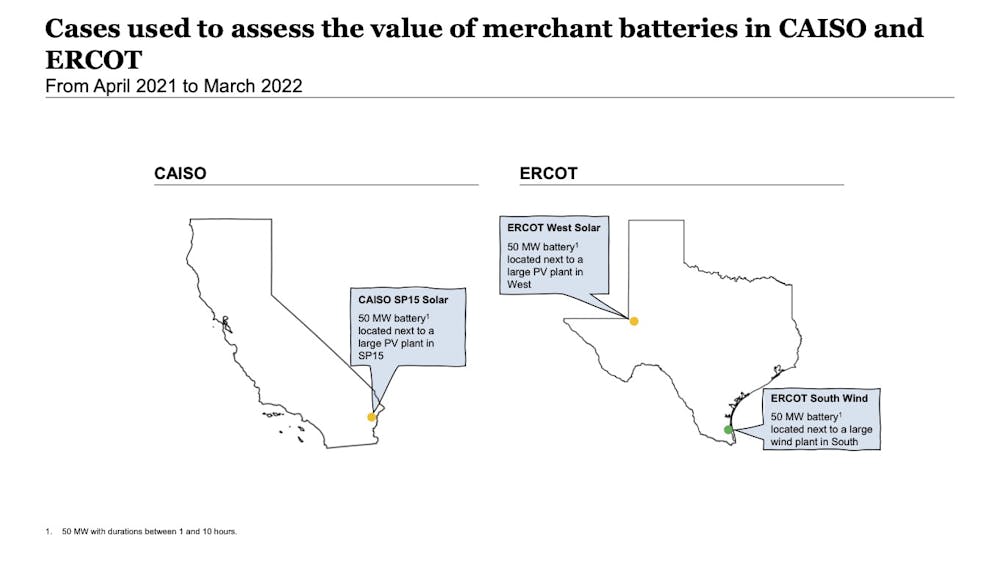 Cases used to assess the value of merchant batteries in CAISO and ERCOT
From April 2021 to March 2022

CAISO

CAISO SP15 Solar
50 MW battery$^1$ located next to a large PV plant in SP15

ERCOT

ERCOT West Solar
50 MW battery$^1$ located next to a large PV plant in West

ERCOT South Wind
50 MW battery$^1$ located next to a large wind plant in South

1. 50 MW with durations between 1 and 10 hours.